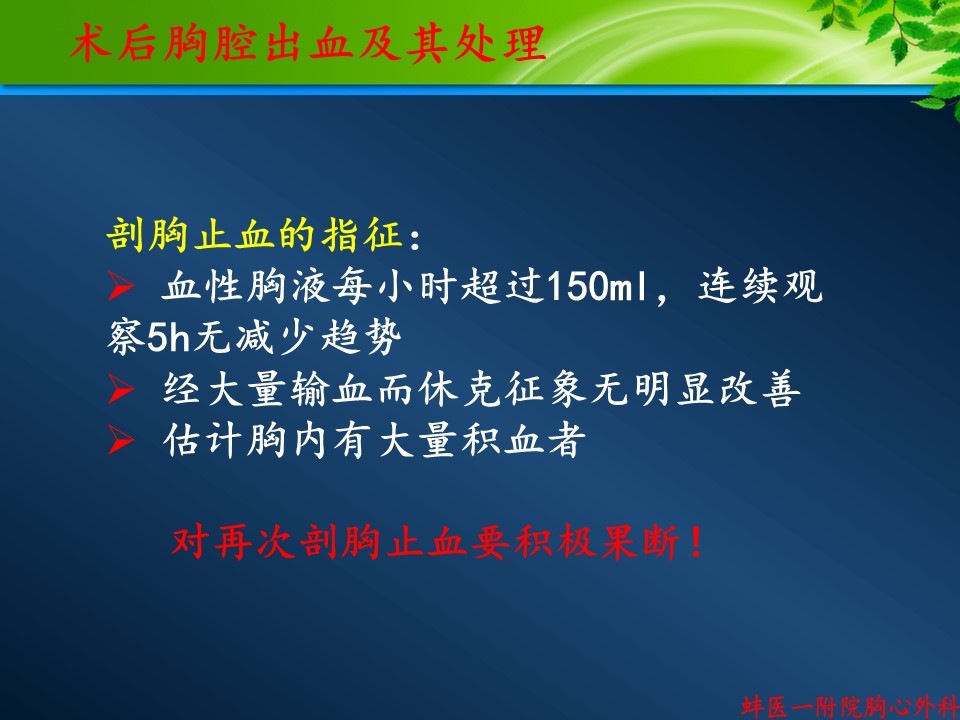 术后胸腔出血及其处理

剖胸止血的指征：
➢ 血性胸液每小时超过150ml，连续观察5h无减少趋势
➢ 经大量输血而休克征象无明显改善
➢ 估计胸内有大量积血者

对再次剖胸止血要积极果断！

蚌医一附院胸心外科